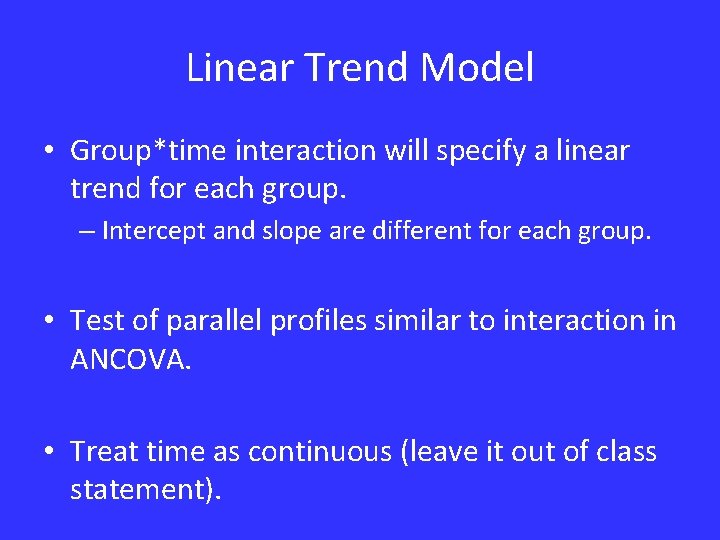 Linear Trend Model

• Group*time interaction will specify a linear trend for each group.

– Intercept and slope are different for each group.

• Test of parallel profiles similar to interaction in ANCOVA.

• Treat time as continuous (leave it out of class statement).